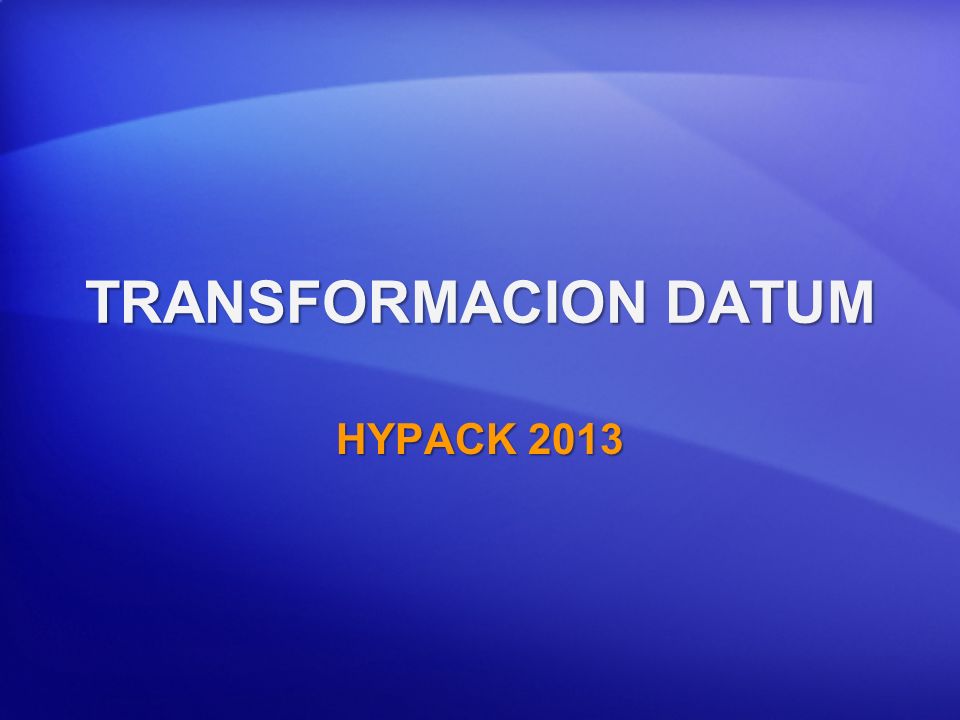 TRANSFORMACION DATUM

HYPACK 2013